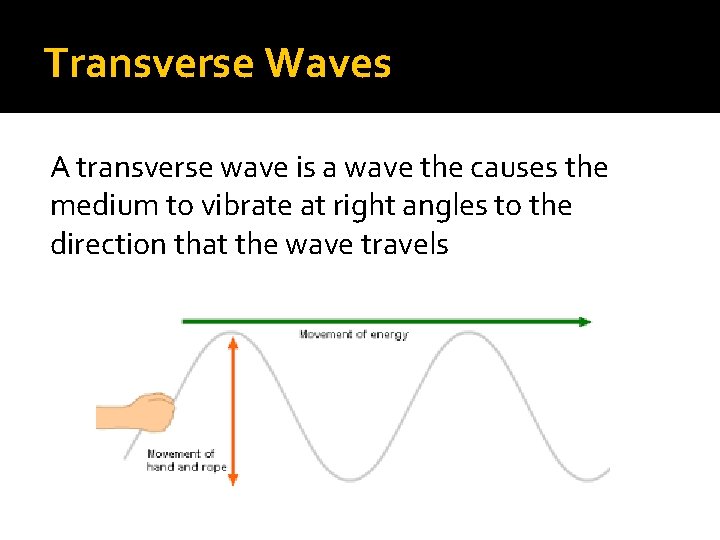 Transverse Waves

A transverse wave is a wave the causes the medium to vibrate at right angles to the direction that the wave travels

Movement of energy

Movement of hand and rope